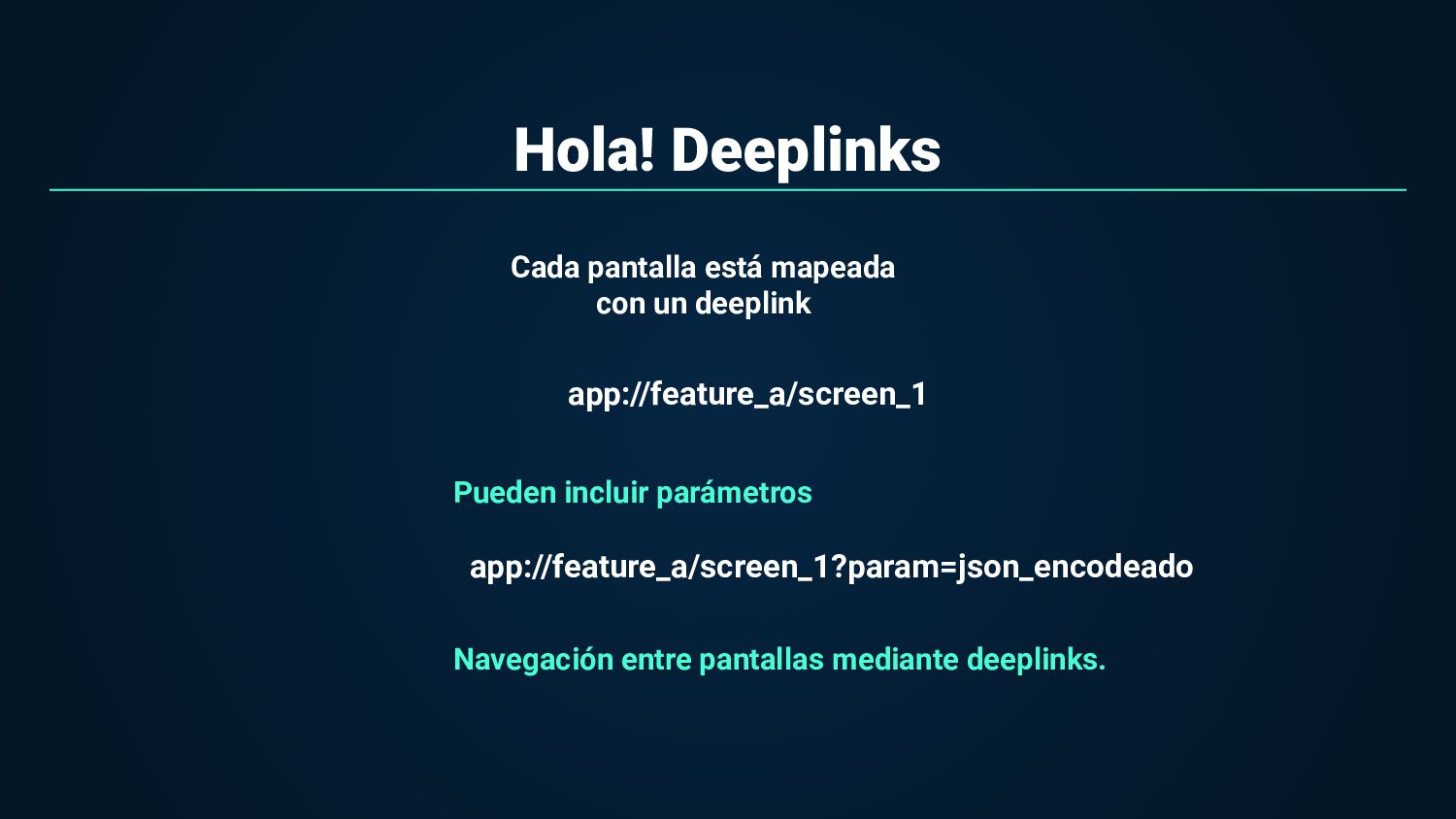 Hola! Deeplinks

Cada pantalla está mapeada con un deeplink

app://feature_a/screen_1

Pueden incluir parámetros

app://feature_a/screen_1?param=json_encodeado

Navegación entre pantallas mediante deeplinks.